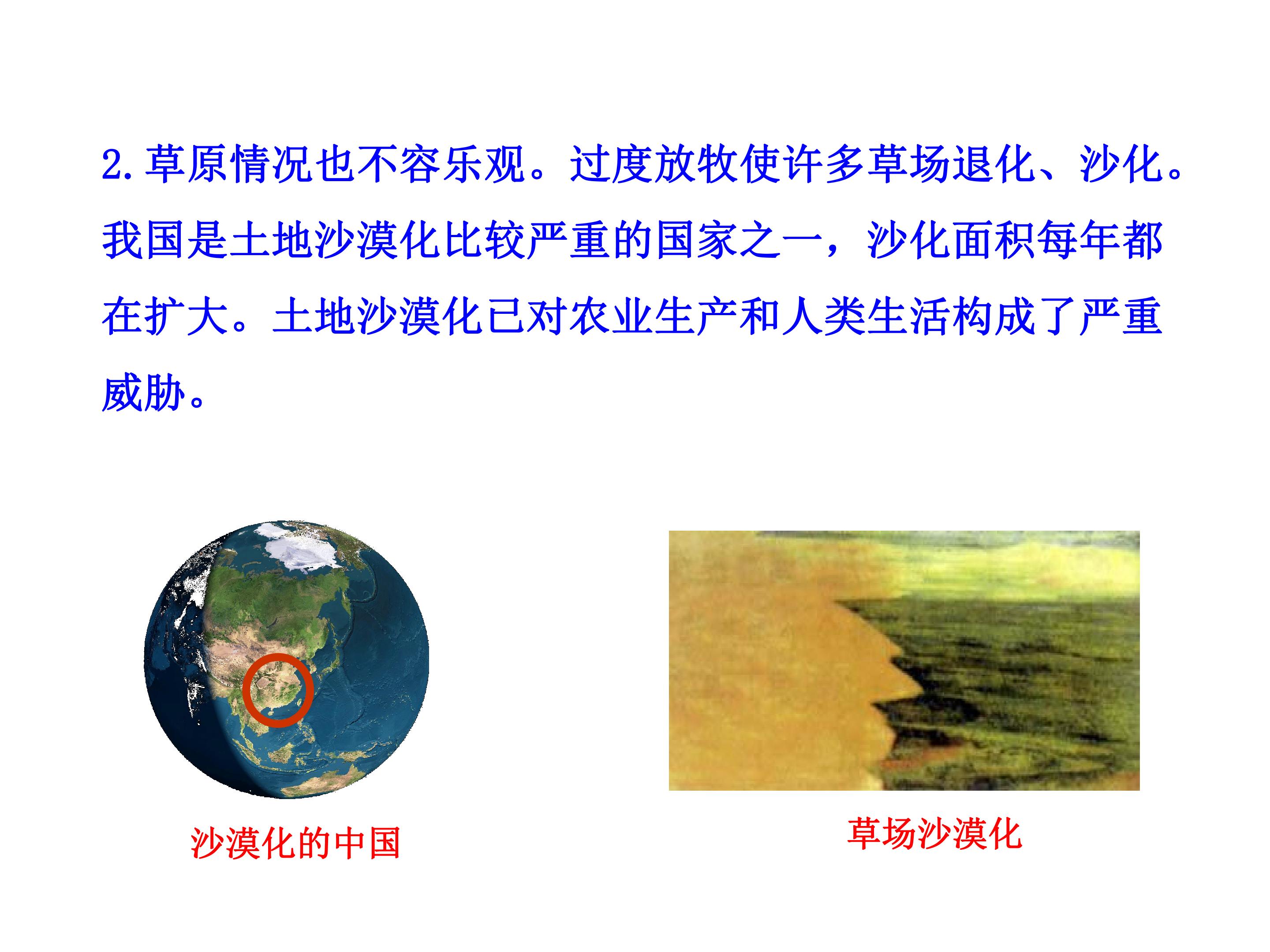 2.草原情况也不容乐观。过度放牧使许多草场退化、沙化。我国是土地沙漠化比较严重的国家之一，沙化面积每年都在扩大。土地沙漠化已对农业生产和人类生活构成了严重威胁。

沙漠化的中国

草场沙漠化